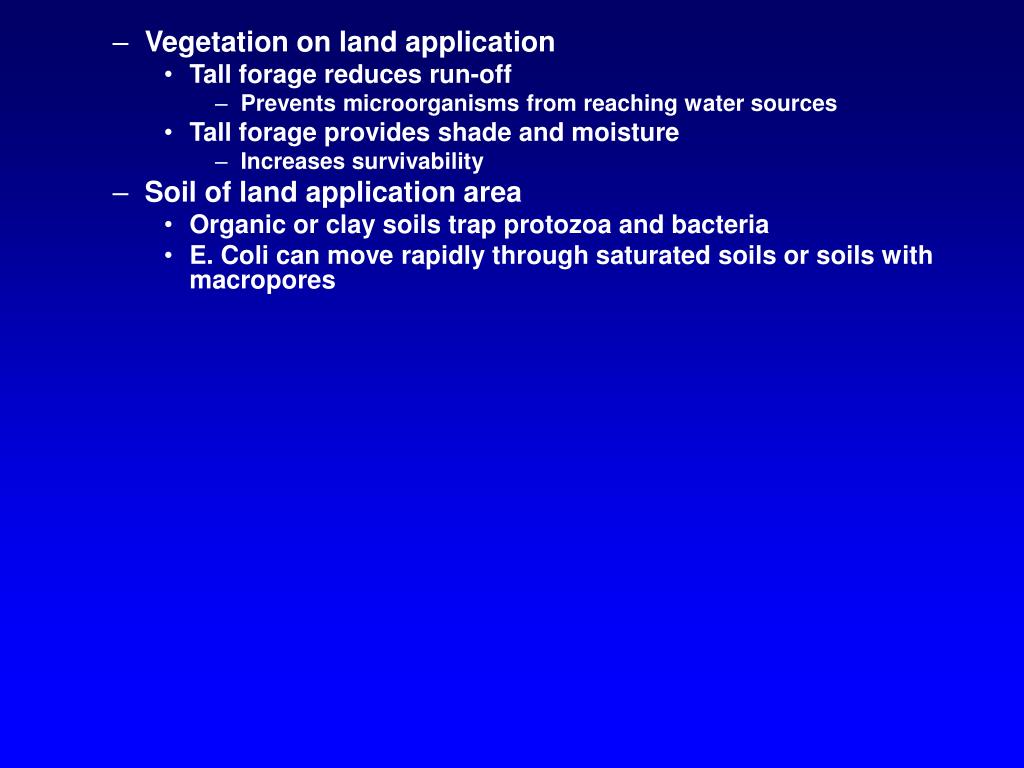 – Vegetation on land application
• Tall forage reduces run-off
– Prevents microorganisms from reaching water sources
• Tall forage provides shade and moisture
– Increases survivability
– Soil of land application area
• Organic or clay soils trap protozoa and bacteria
• E. Coli can move rapidly through saturated soils or soils with macropores